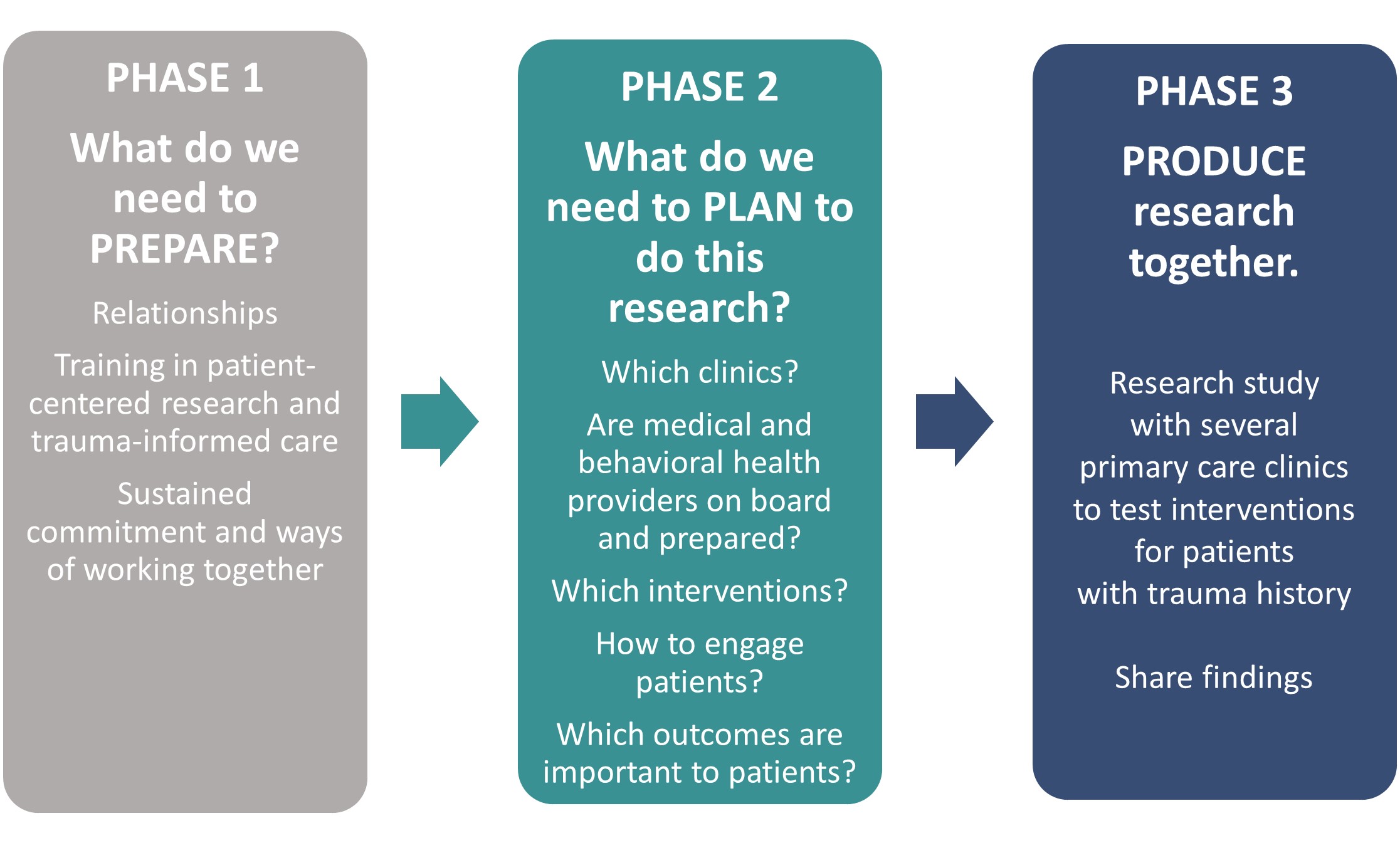 PHASE 1

What do we need to PREPARE?

Relationships

Training in patient-centered research and trauma-informed care

Sustained commitment and ways of working together

PHASE 2

What do we need to PLAN to do this research?

Which clinics?

Are medical and behavioral health providers on board and prepared?

Which interventions?

How to engage patients?

Which outcomes are important to patients?

PHASE 3

PRODUCE research together.

Research study with several primary care clinics to test interventions for patients with trauma history

Share findings